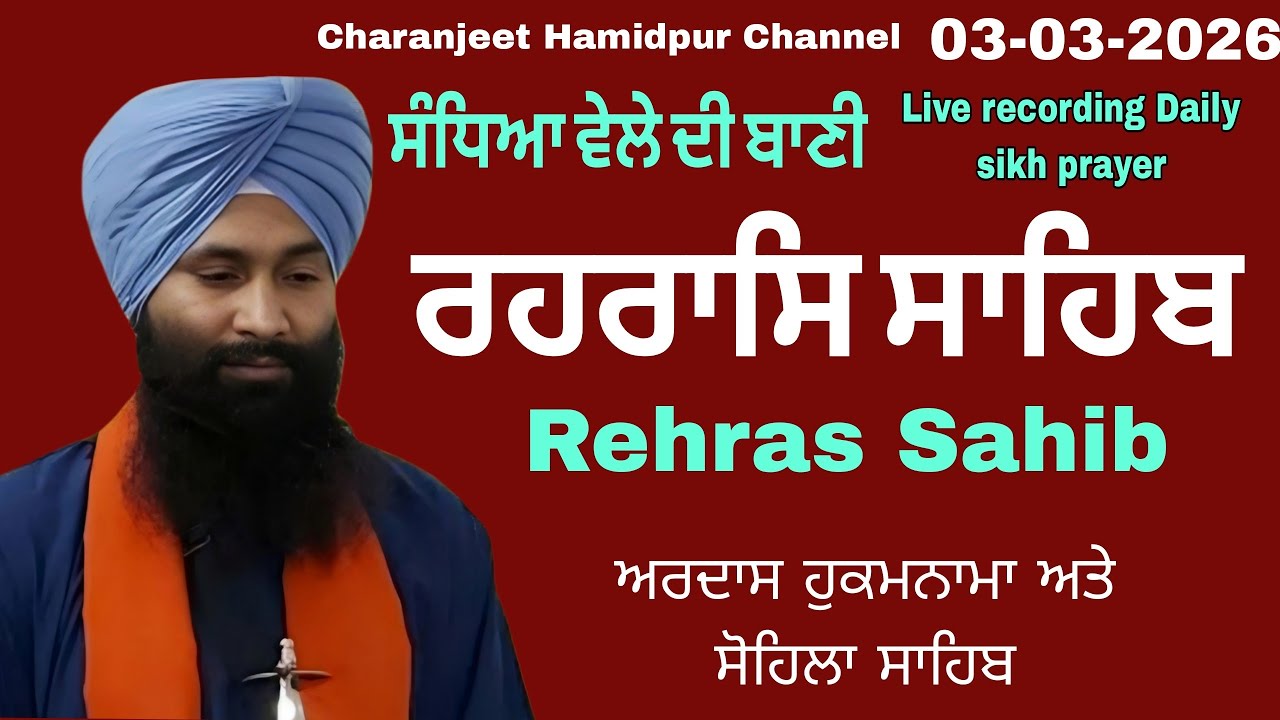 Charanjeet Hamidpur Channel 03-03-2026

ਸੰਧਿਆ ਵੇਲੇ ਦੀ ਬਾਣੀ

Live recording Daily sikh prayer

ਰਹਰਾਸਿ ਸਾਹਿਬ

Rehras Sahib

ਅਰਦਾਸ ਹੁਕਮਨਾਮਾ ਅਤੇ ਸੋਹਿਲਾ ਸਾਹਿਬ